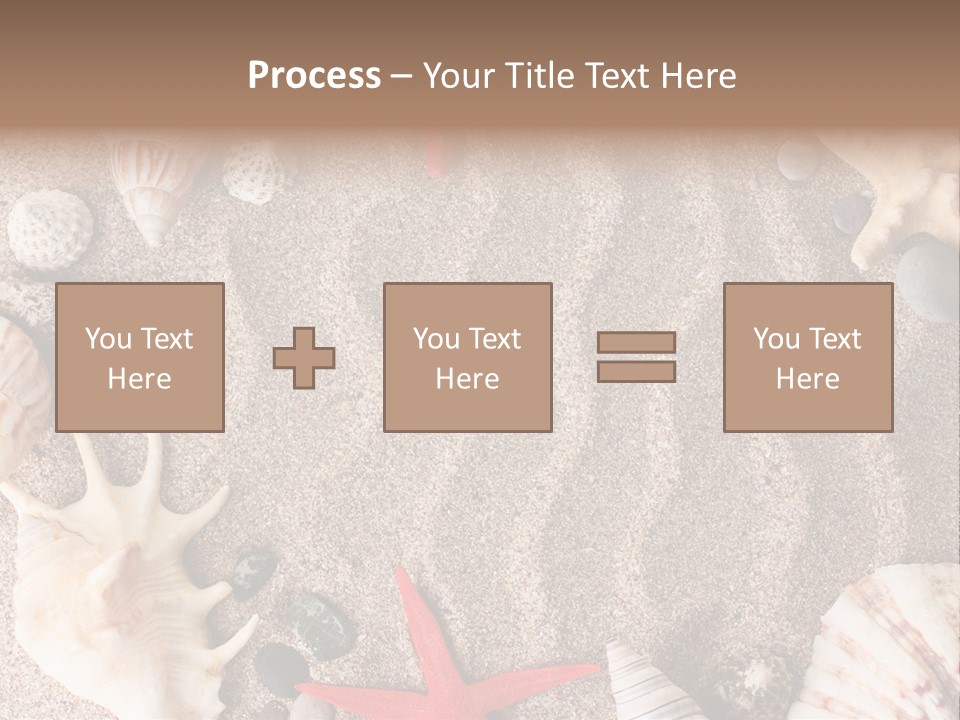 Process – Your Title Text Here

You Text Here

You Text Here

You Text Here